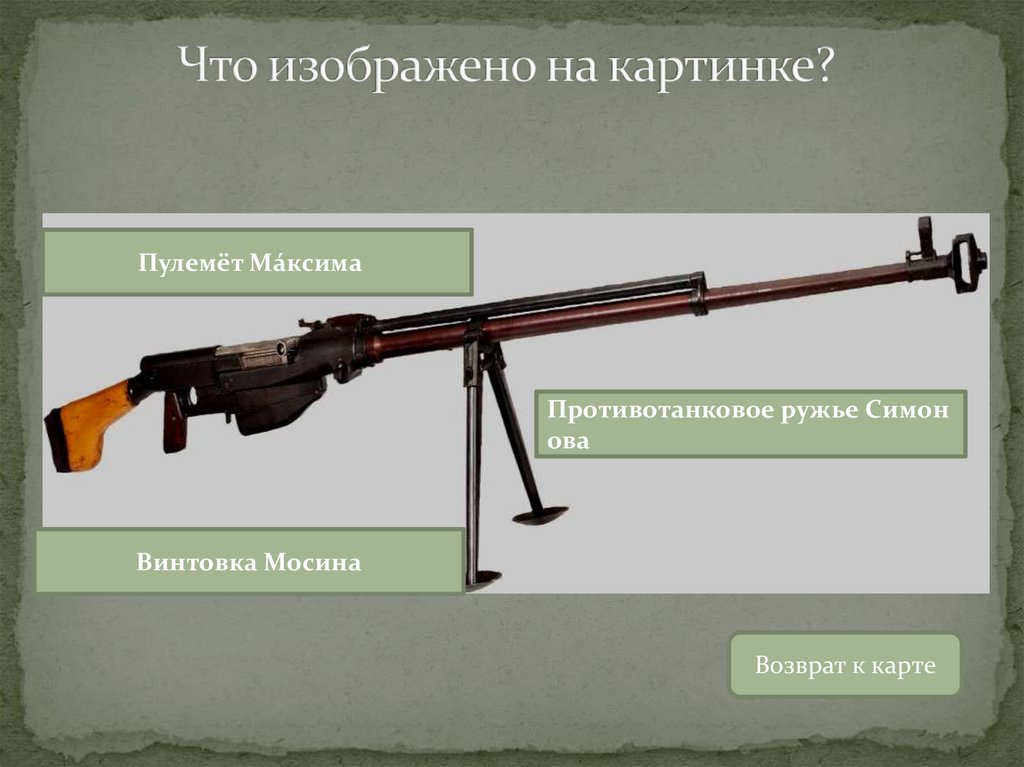 Что изображено на картинке?

Пулемёт Ма́ксима

Противотанковое ружье Симон ова

Винтовка Мосина

Возврат к карте